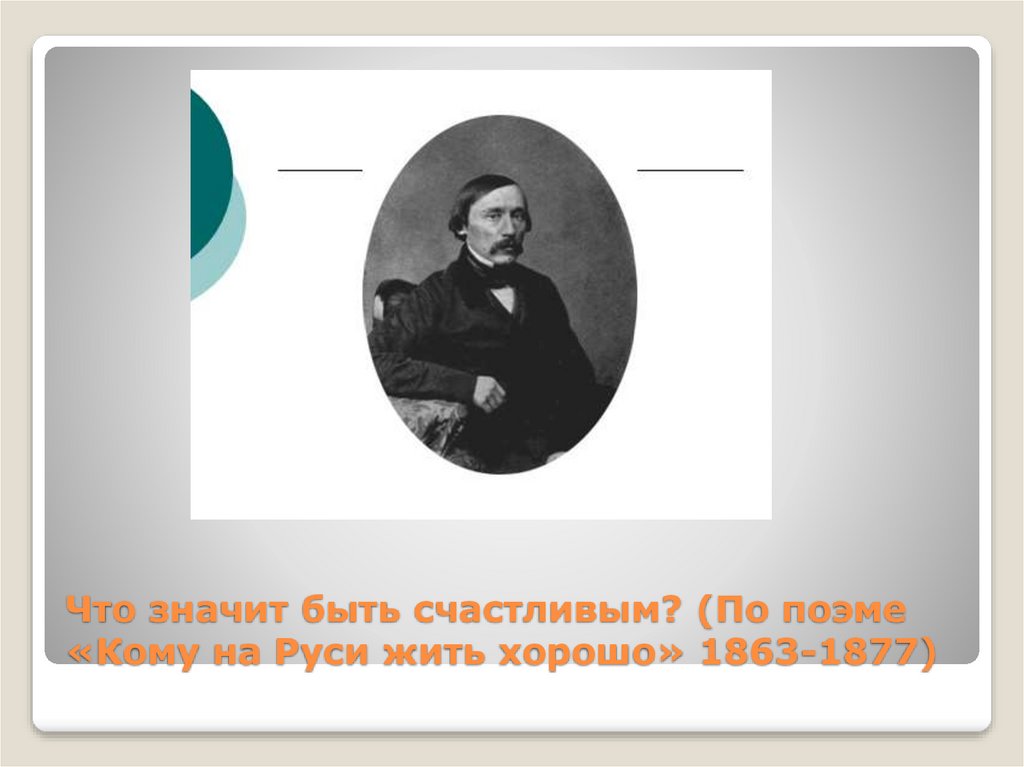 Что значит быть счастливым? (По поэме «Кому на Руси жить хорошо» 1863-1877)